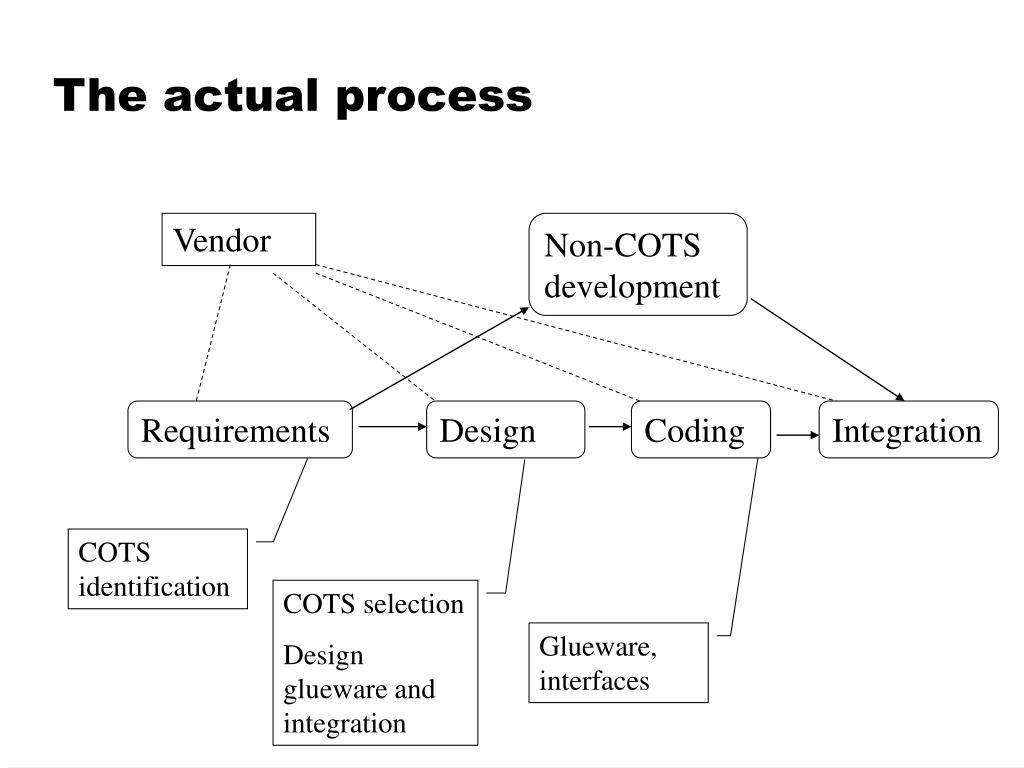 The actual process

Vendor

Non-COTS development

Requirements

Design

Coding

Integration

COTS identification

COTS selection

Design glueware and integration

Glueware, interfaces